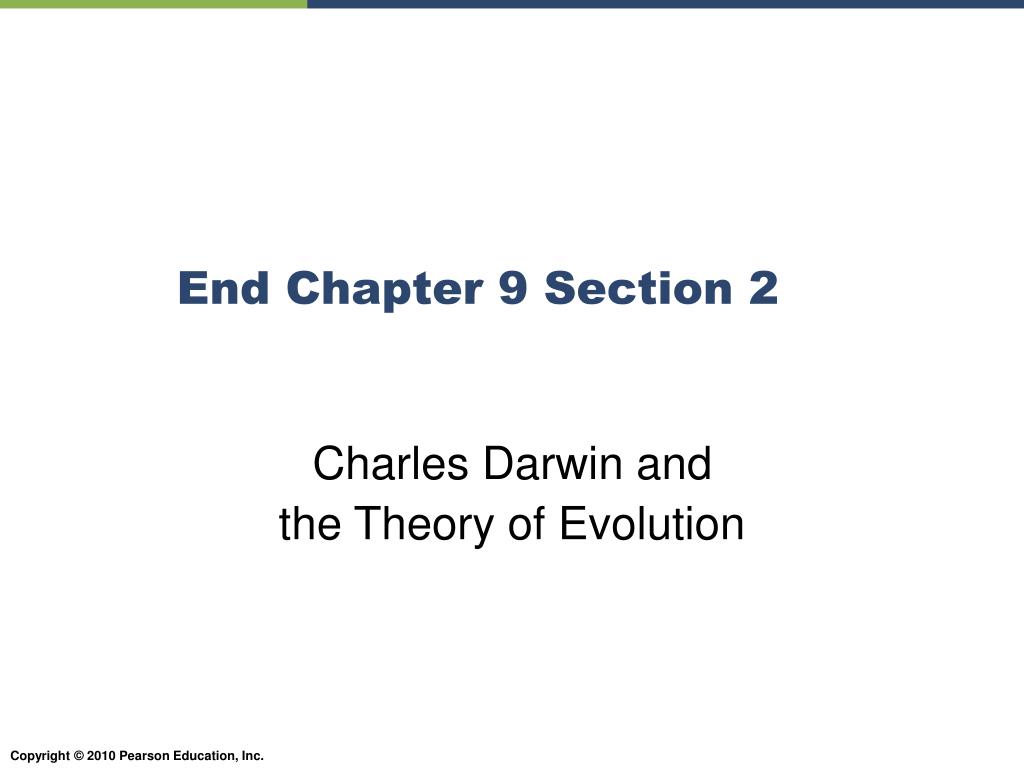 End Chapter 9 Section 2

Charles Darwin and the Theory of Evolution

Copyright © 2010 Pearson Education, Inc.